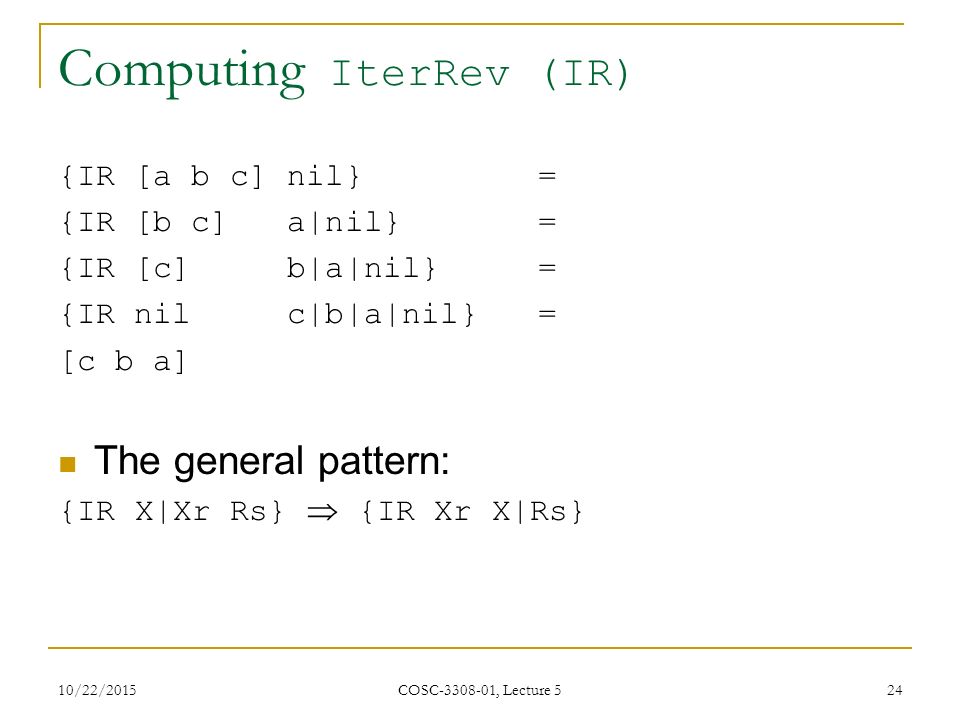 Computing IterRev (IR)

{IR [a b c] nil} =
{IR [b c] a|nil} =
{IR [c] b|a|nil} =
{IR nil c|b|a|nil} =
[c b a]

The general pattern:
{IR X|Xr Rs} $\Rightarrow$ {IR Xr X|Rs}

10/22/2015 COSC-3308-01, Lecture 5 24